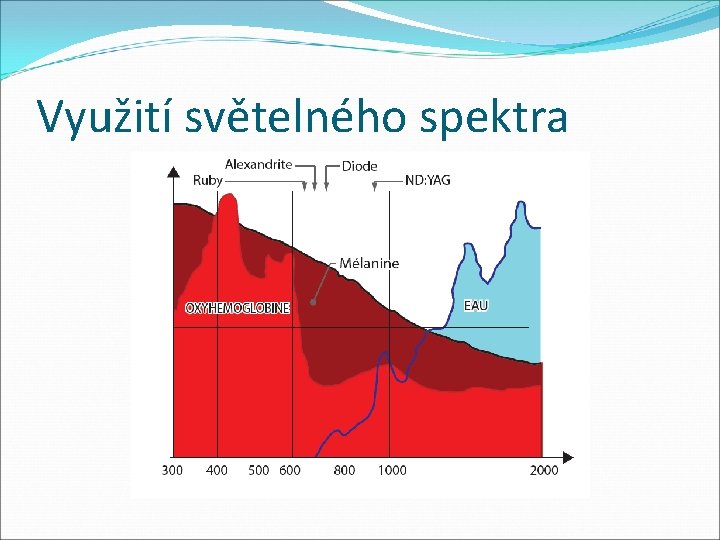 Využití světelného spektra

Alexandrite
Diode
Ruby
ND:YAG
Mélanine
OXYHEMOGLOBINE
EAU
300
400
500
600
800
1000
2000